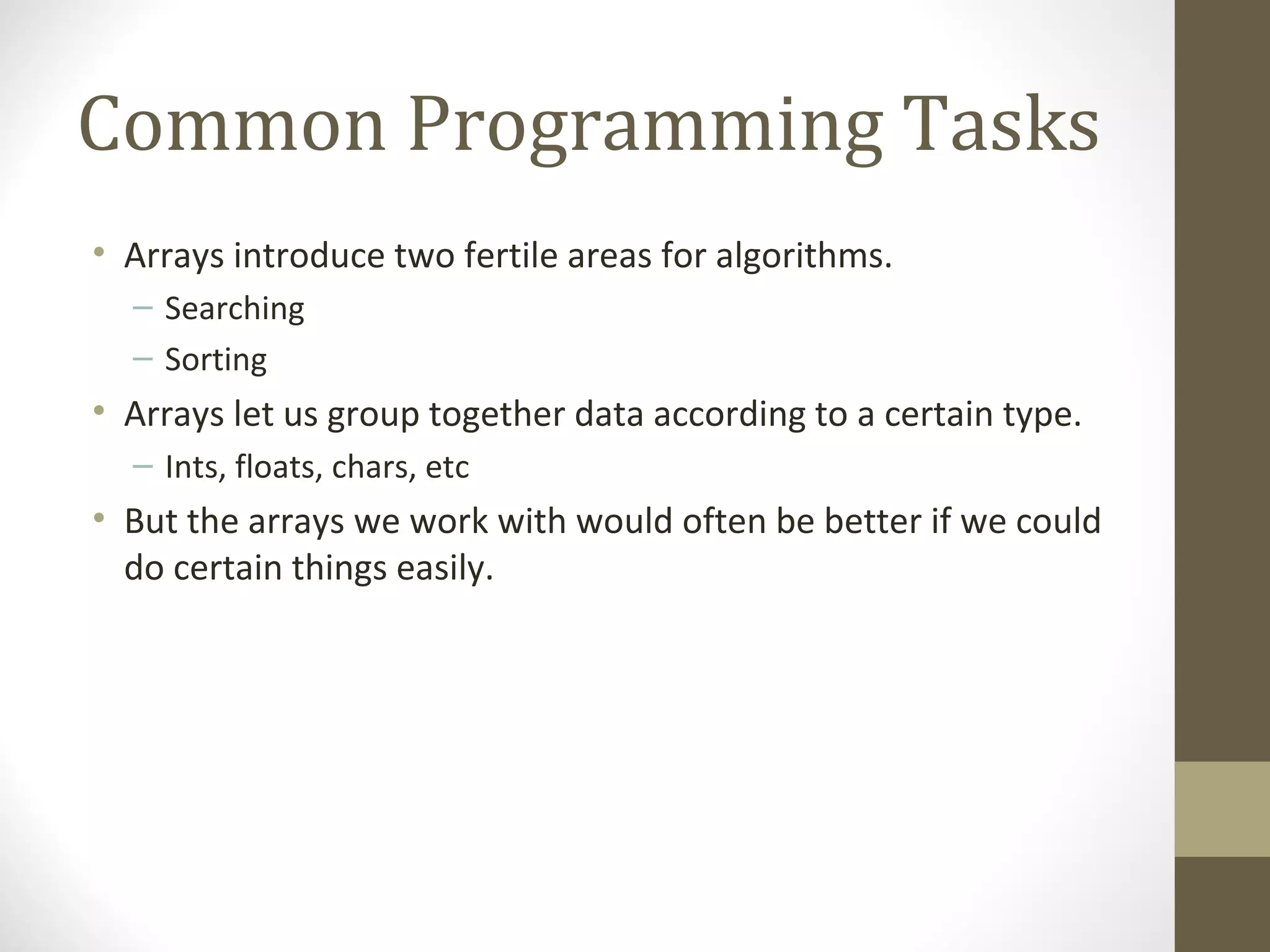 Common Programming Tasks

• Arrays introduce two fertile areas for algorithms.
  – Searching
  – Sorting
• Arrays let us group together data according to a certain type.
  – Ints, floats, chars, etc
• But the arrays we work with would often be better if we could do certain things easily.